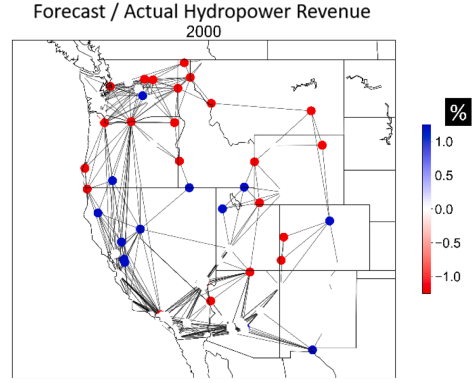 Forecast / Actual Hydropower Revenue
2000

%
1.0
0.5
0.0
−0.5
−1.0